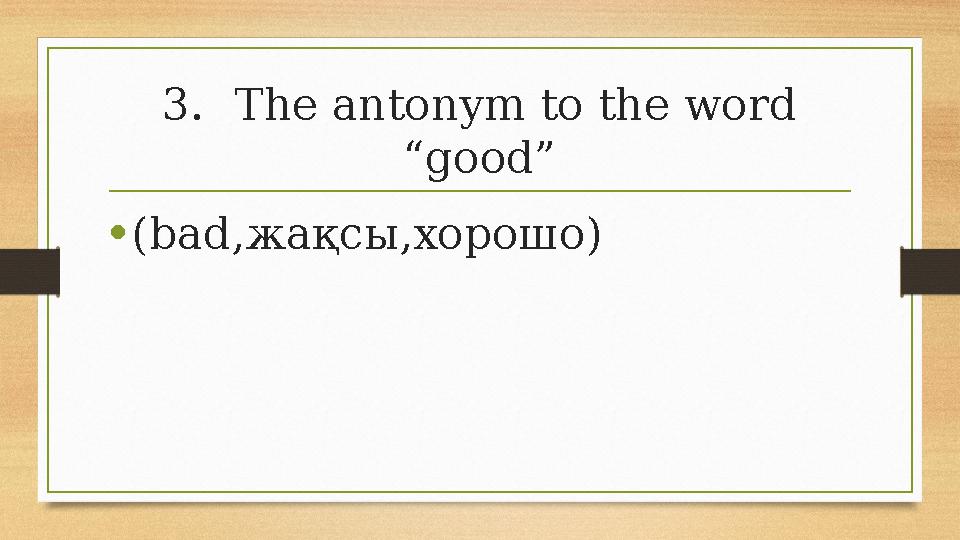 3. The antonym to the word “good”

• (bad,жақсы,хорошо)